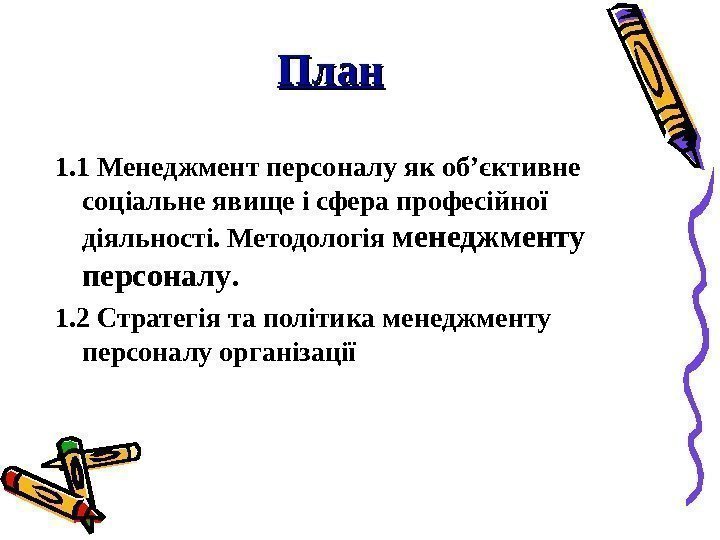 План

1.1 Менеджмент персоналу як об’єктивне соціальне явище і сфера професійної діяльності. Методологія менеджменту персоналу.

1.2 Стратегія та політика менеджменту персоналу організації